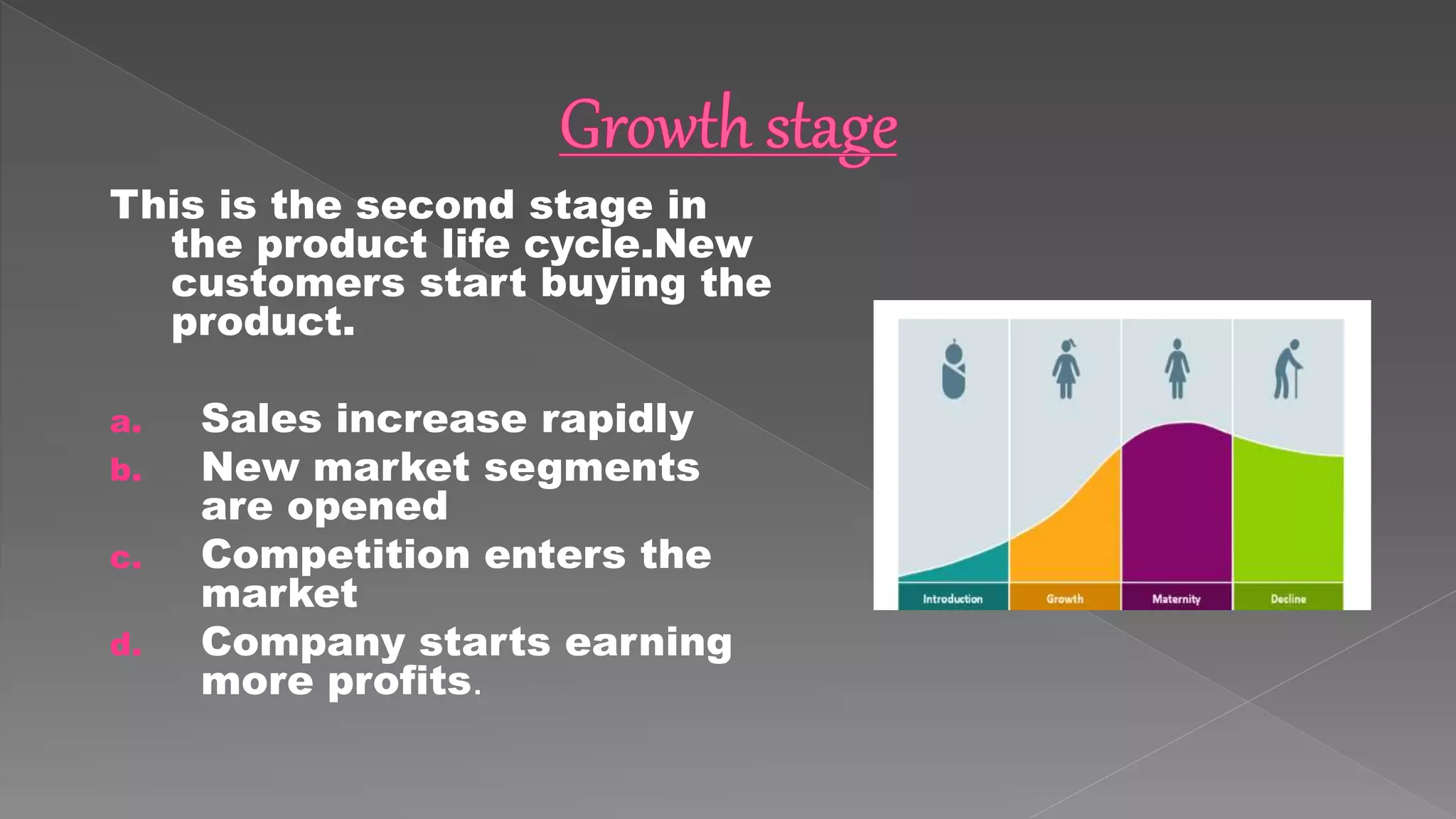 Growth stage

This is the second stage in the product life cycle.New customers start buying the product.

a. Sales increase rapidly
b. New market segments are opened
c. Competition enters the market
d. Company starts earning more profits.

Introduction
Growth
Maternity
Decline